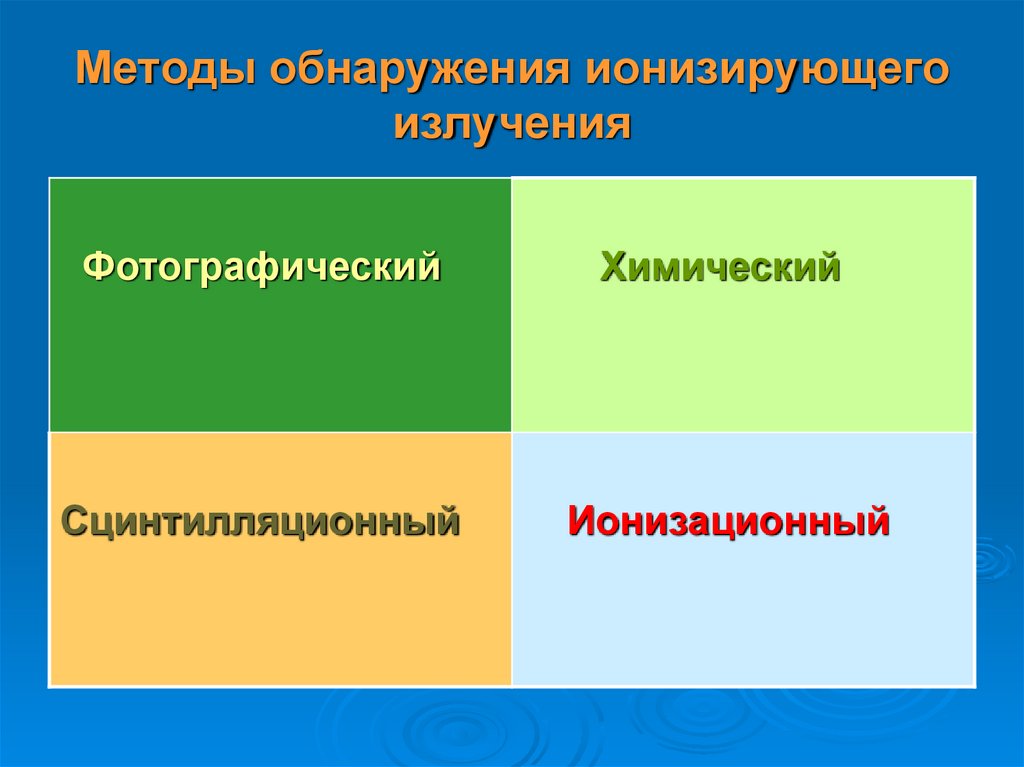 Методы обнаружения ионизирующего излучения

| Фотографический | Химический |
|---|---|
| Сцинтилляционный | Ионизационный |